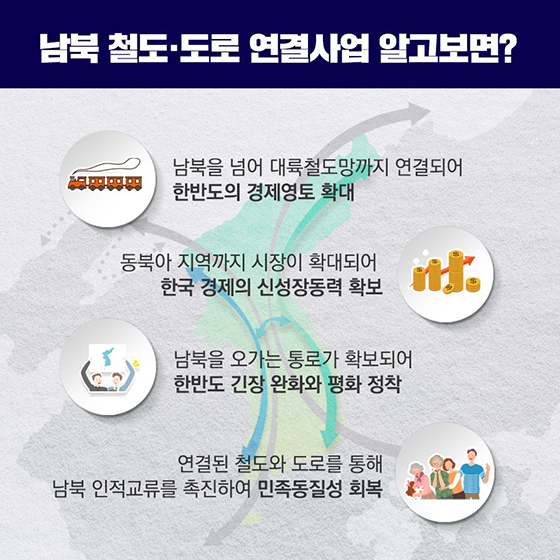 남북 철도·도로 연결사업 알고보면?

남북을 넘어 대륙철도망까지 연결되어
한반도의 경제영토 확대

동북아 지역까지 시장이 확대되어
한국 경제의 신성장동력 확보

남북을 오가는 통로가 확보되어
한반도 긴장 완화와 평화 정착

연결된 철도와 도로를 통해
남북 인적교류를 촉진하여 민족동질성 회복